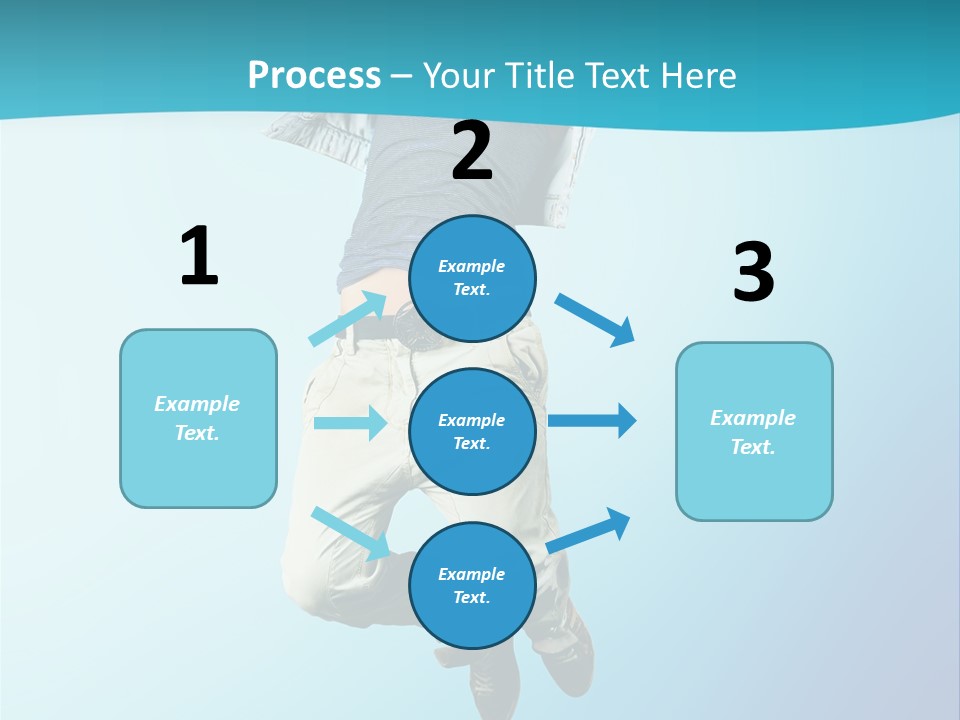 Process – Your Title Text Here

1

Example Text.

2

Example Text.

Example Text.

Example Text.

3

Example Text.